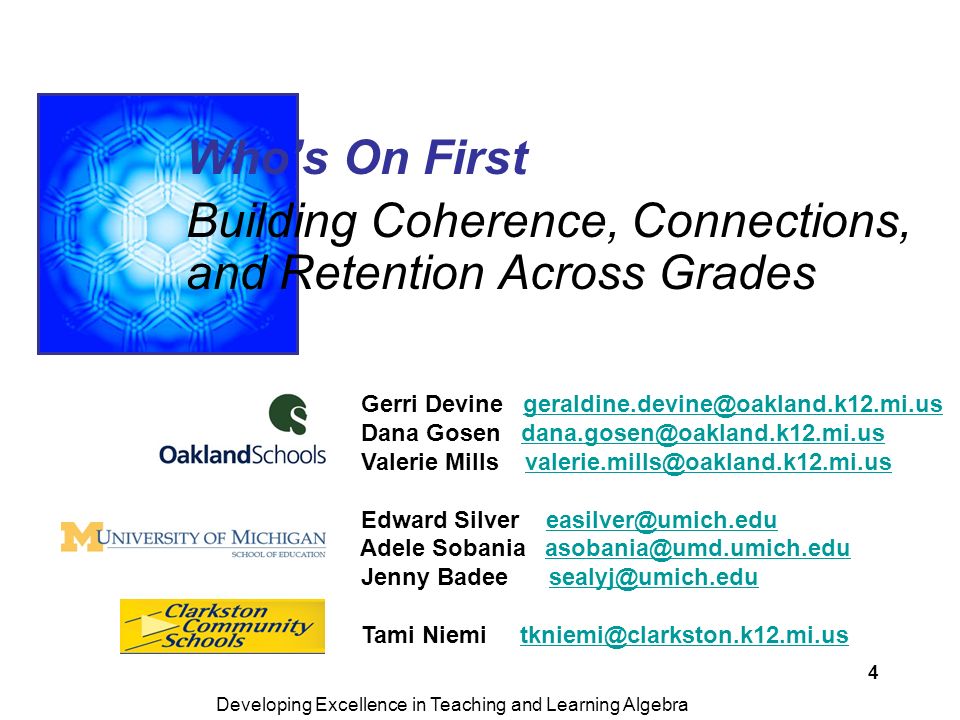 Who's On First

Building Coherence, Connections, and Retention Across Grades

OaklandSchools

Gerri Devine geraldine.devine@oakland.k12.mi.us
Dana Gosen dana.gosen@oakland.k12.mi.us
Valerie Mills valerie.mills@oakland.k12.mi.us

UNIVERSITY OF MICHIGAN
SCHOOL OF EDUCATION

Edward Silver easilver@umich.edu
Adele Sobania asobania@umd.umich.edu
Jenny Badee sealyj@umich.edu

Clarkston Community Schools

Tami Niemi tkniemi@clarkston.k12.mi.us

4

Developing Excellence in Teaching and Learning Algebra